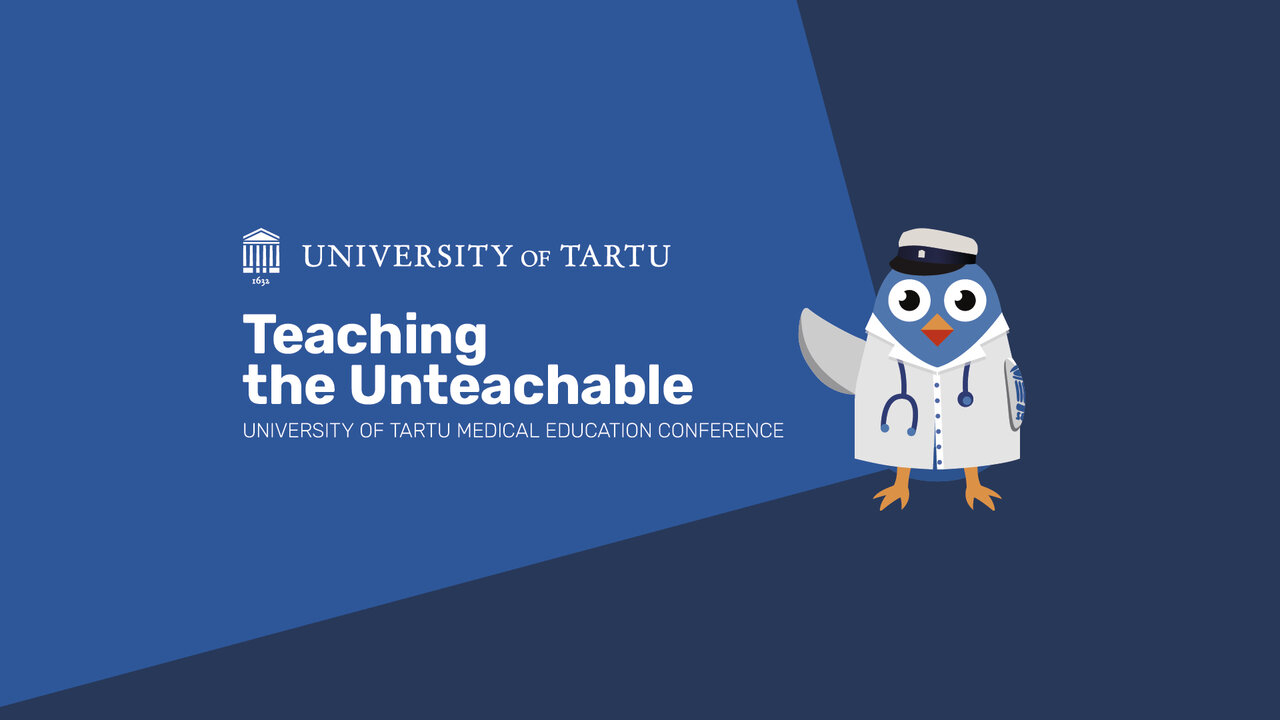 1632 UNIVERSITY OF TARTU

Teaching the Unteachable

UNIVERSITY OF TARTU MEDICAL EDUCATION CONFERENCE